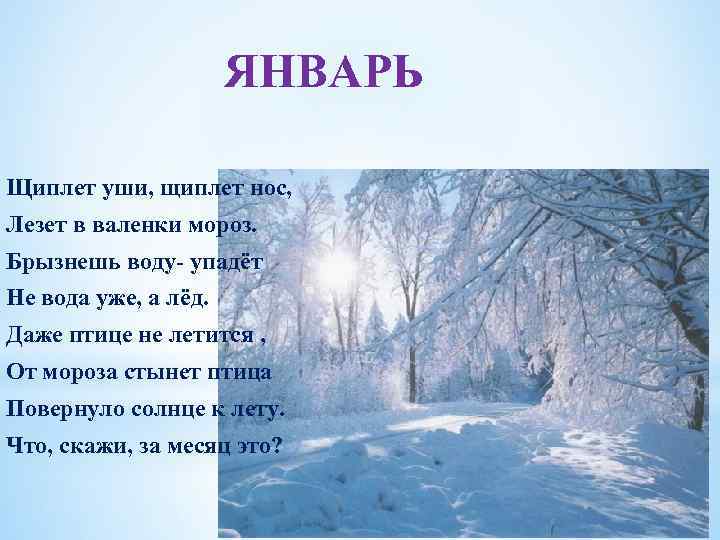 ЯНВАРЬ

Щиплет уши, щиплет нос,
Лезет в валенки мороз.
Брызнешь воду- упадёт
Не вода уже, а лёд.
Даже птице не летится ,
От мороза стынет птица
Повернуло солнце к лету.
Что, скажи, за месяц это?